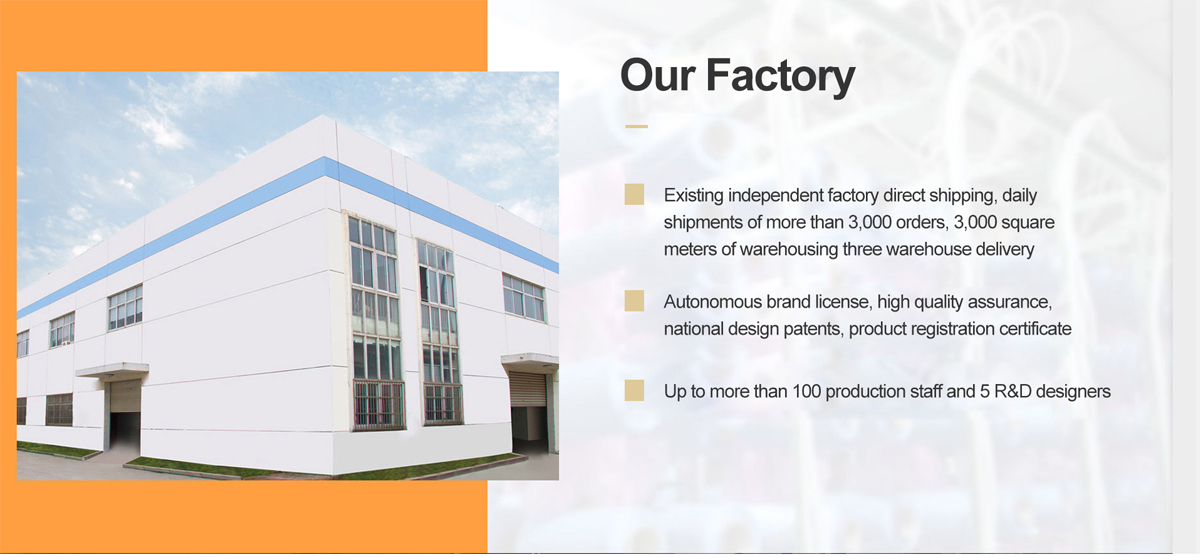 Our Factory

Existing independent factory direct shipping, daily shipments of more than 3,000 orders, 3,000 square meters of warehousing three warehouse delivery

Autonomous brand license, high quality assurance, national design patents, product registration certificate

Up to more than 100 production staff and 5 R&D designers